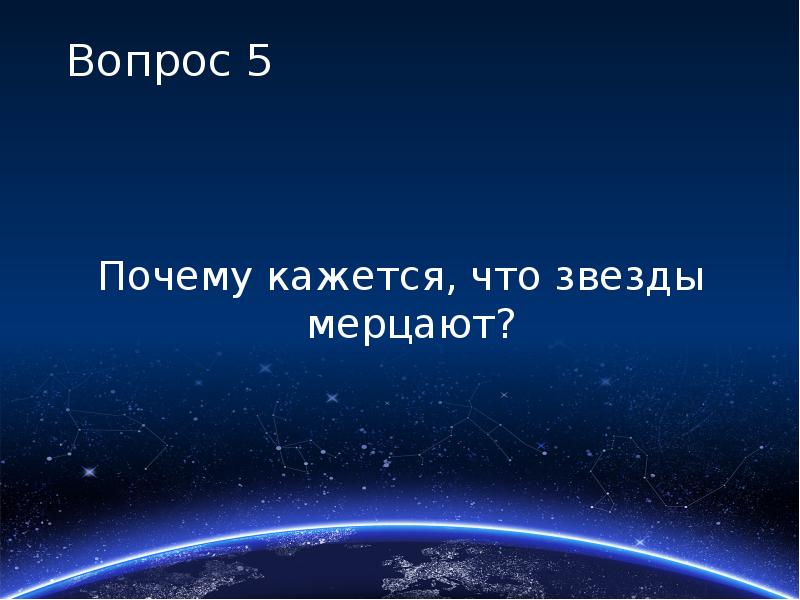 Вопрос 5

Почему кажется, что звезды мерцают?